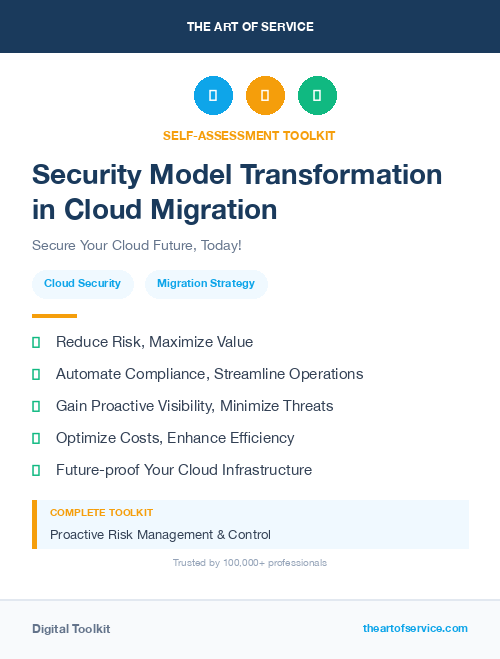 THE ART OF SERVICE

SELF-ASSESSMENT TOOLKIT

Security Model Transformation in Cloud Migration

Secure Your Cloud Future, Today!

Cloud Security

Migration Strategy

Reduce Risk, Maximize Value

Automate Compliance, Streamline Operations

Gain Proactive Visibility, Minimize Threats

Optimize Costs, Enhance Efficiency

Future-proof Your Cloud Infrastructure

COMPLETE TOOLKIT

Proactive Risk Management & Control

Trusted by 100,000+ professionals

Digital Toolkit

theartofservice.com